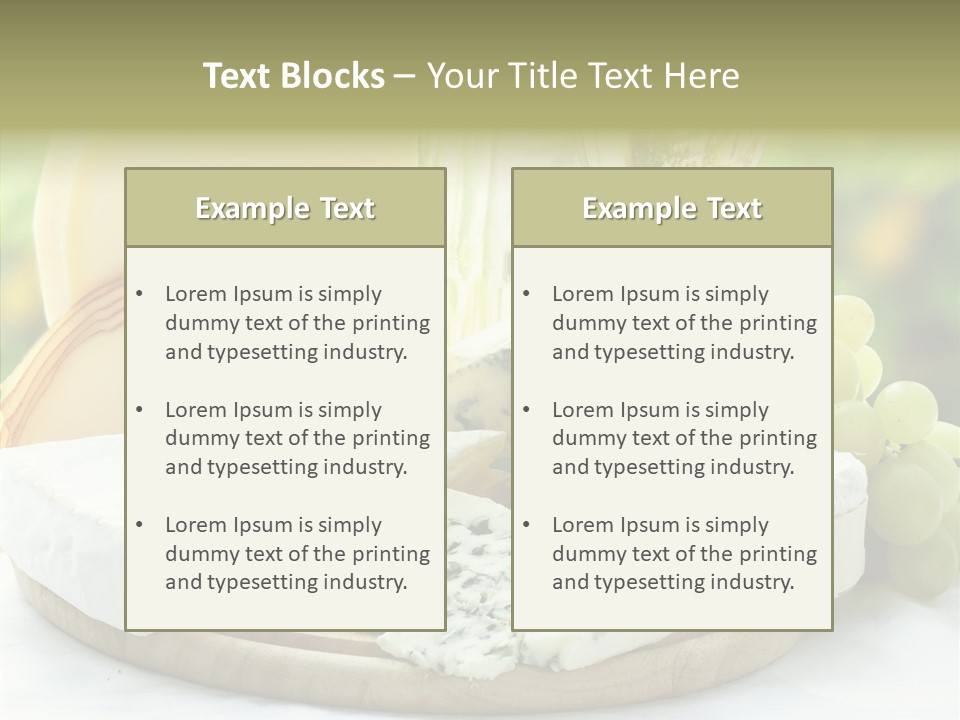 Text Blocks – Your Title Text Here

Example Text

• Lorem Ipsum is simply dummy text of the printing and typesetting industry.

• Lorem Ipsum is simply dummy text of the printing and typesetting industry.

• Lorem Ipsum is simply dummy text of the printing and typesetting industry.

Example Text

• Lorem Ipsum is simply dummy text of the printing and typesetting industry.

• Lorem Ipsum is simply dummy text of the printing and typesetting industry.

• Lorem Ipsum is simply dummy text of the printing and typesetting industry.